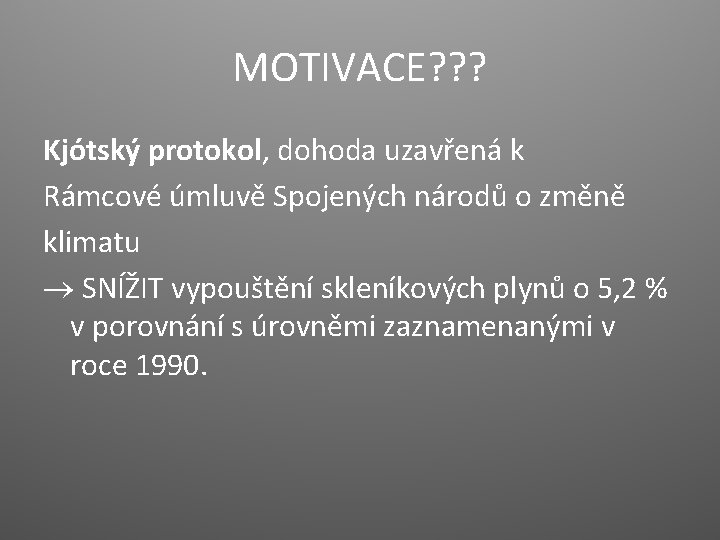 MOTIVACE???

Kjótský protokol, dohoda uzavřená k Rámcové úmluvě Spojených národů o změně klimatu

→ SNÍŽIT vypouštění skleníkových plynů o 5,2 % v porovnání s úrovněmi zaznamenanými v roce 1990.